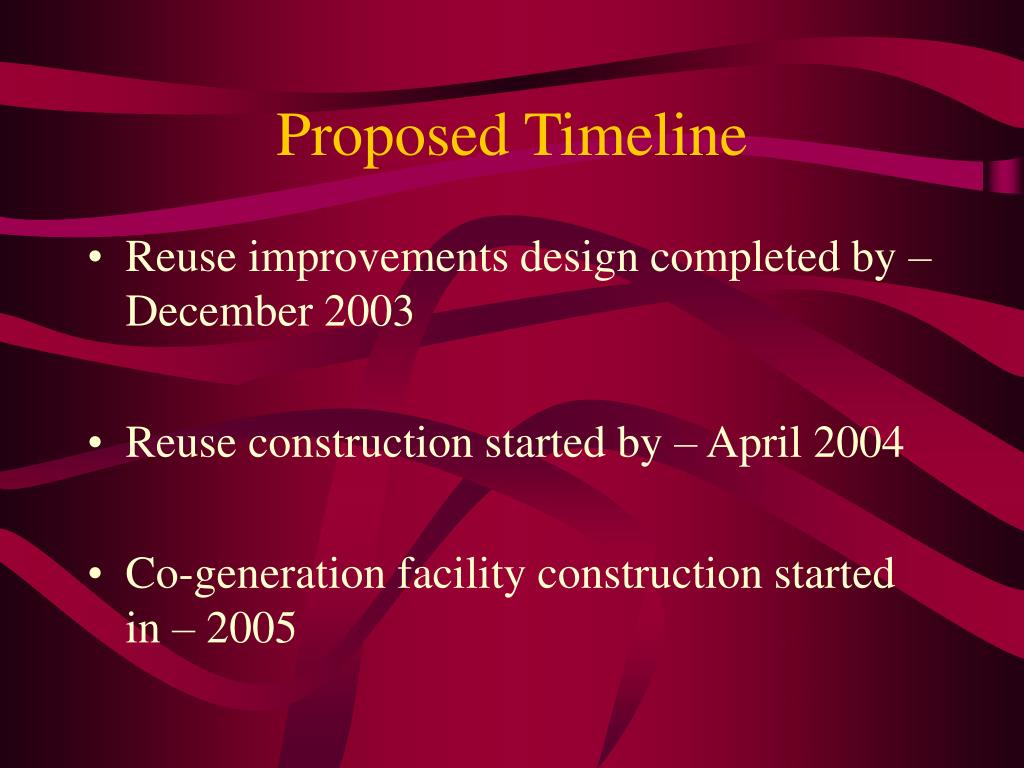 Proposed Timeline

• Reuse improvements design completed by – December 2003

• Reuse construction started by – April 2004

• Co-generation facility construction started in – 2005